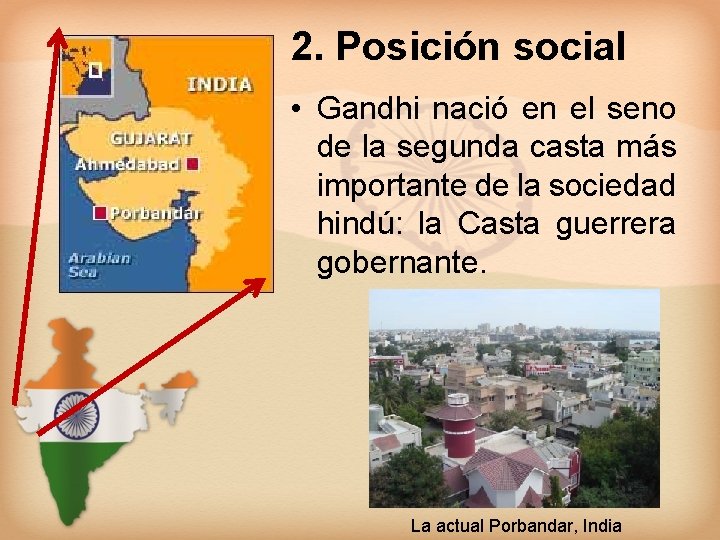 INDIA

GUJARAT

Ahmedabad

Porbandar

Arabian Sea

2. Posición social

• Gandhi nació en el seno de la segunda casta más importante de la sociedad hindú: la Casta guerrera gobernante.

La actual Porbandar, India